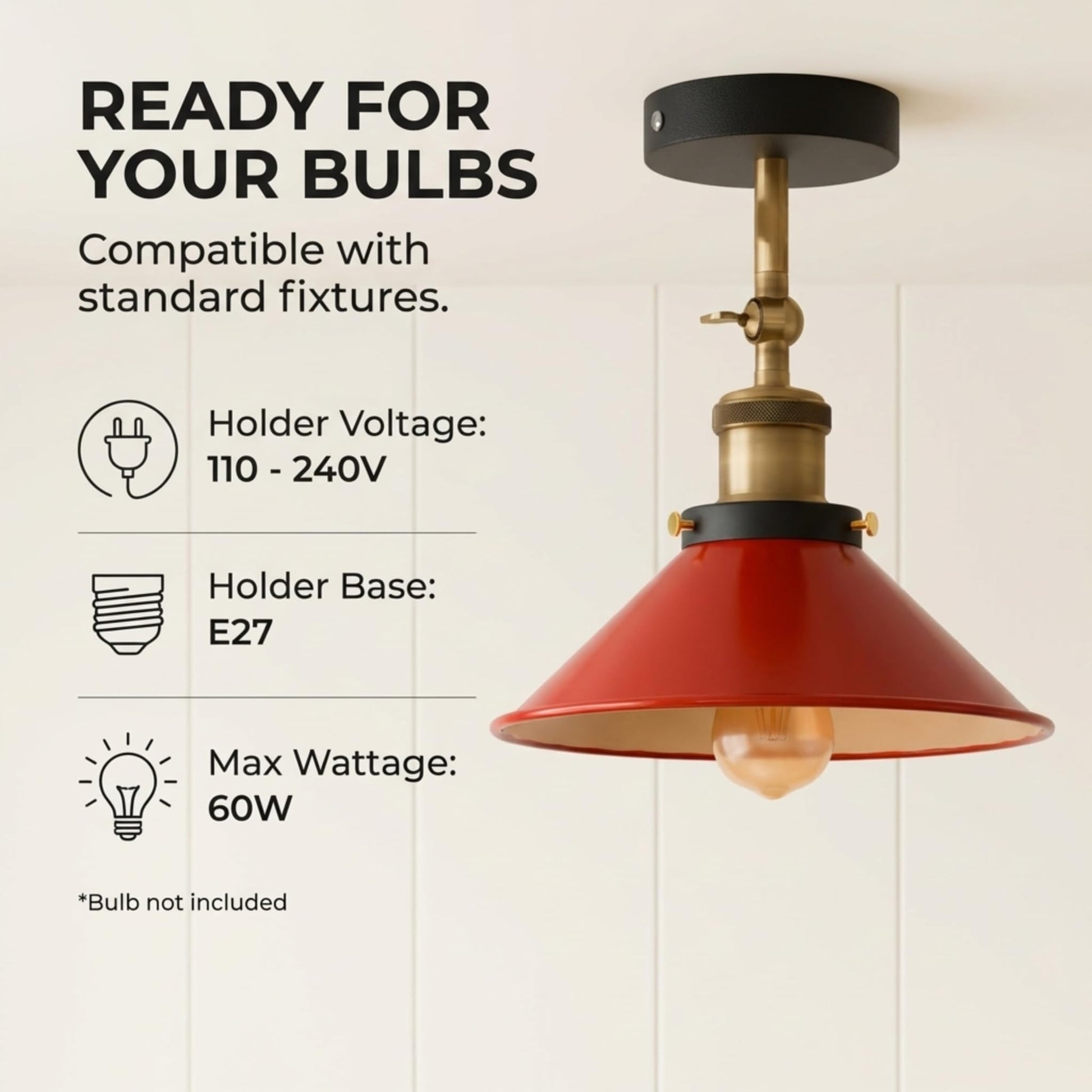 READY FOR YOUR BULBS

Compatible with standard fixtures.

Holder Voltage:
110 - 240V

Holder Base:
E27

Max Wattage:
60W

*Bulb not included